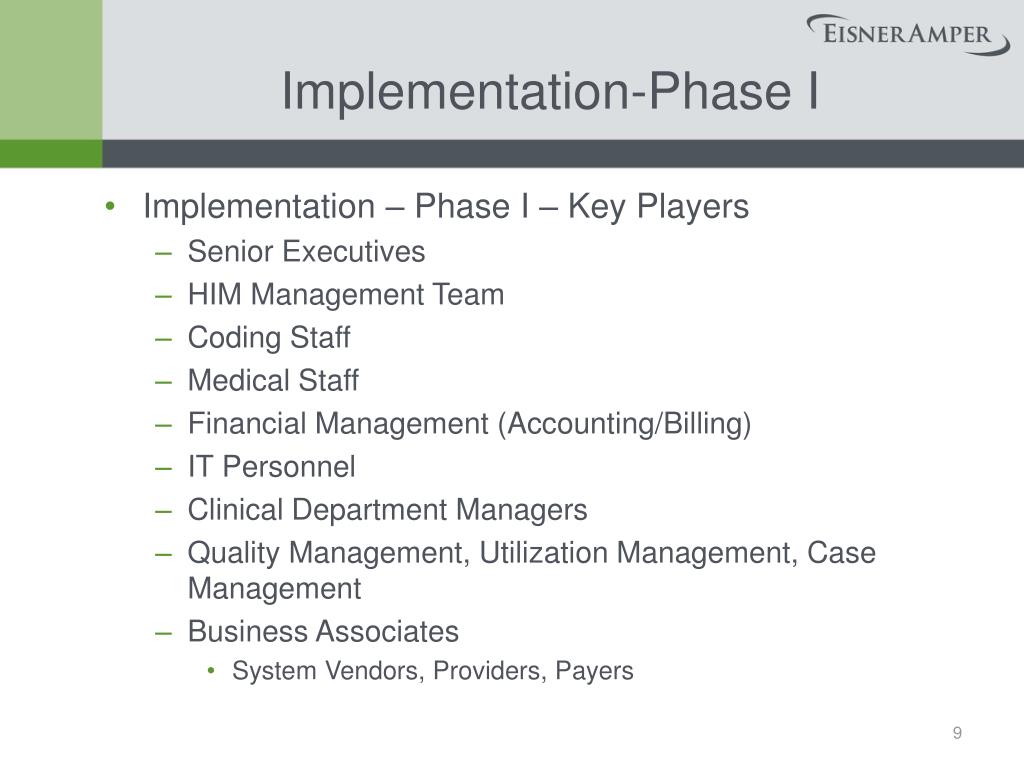 EISNERAMPER

Implementation-Phase I

• Implementation – Phase I – Key Players
– Senior Executives
– HIM Management Team
– Coding Staff
– Medical Staff
– Financial Management (Accounting/Billing)
– IT Personnel
– Clinical Department Managers
– Quality Management, Utilization Management, Case Management
– Business Associates
• System Vendors, Providers, Payers

9